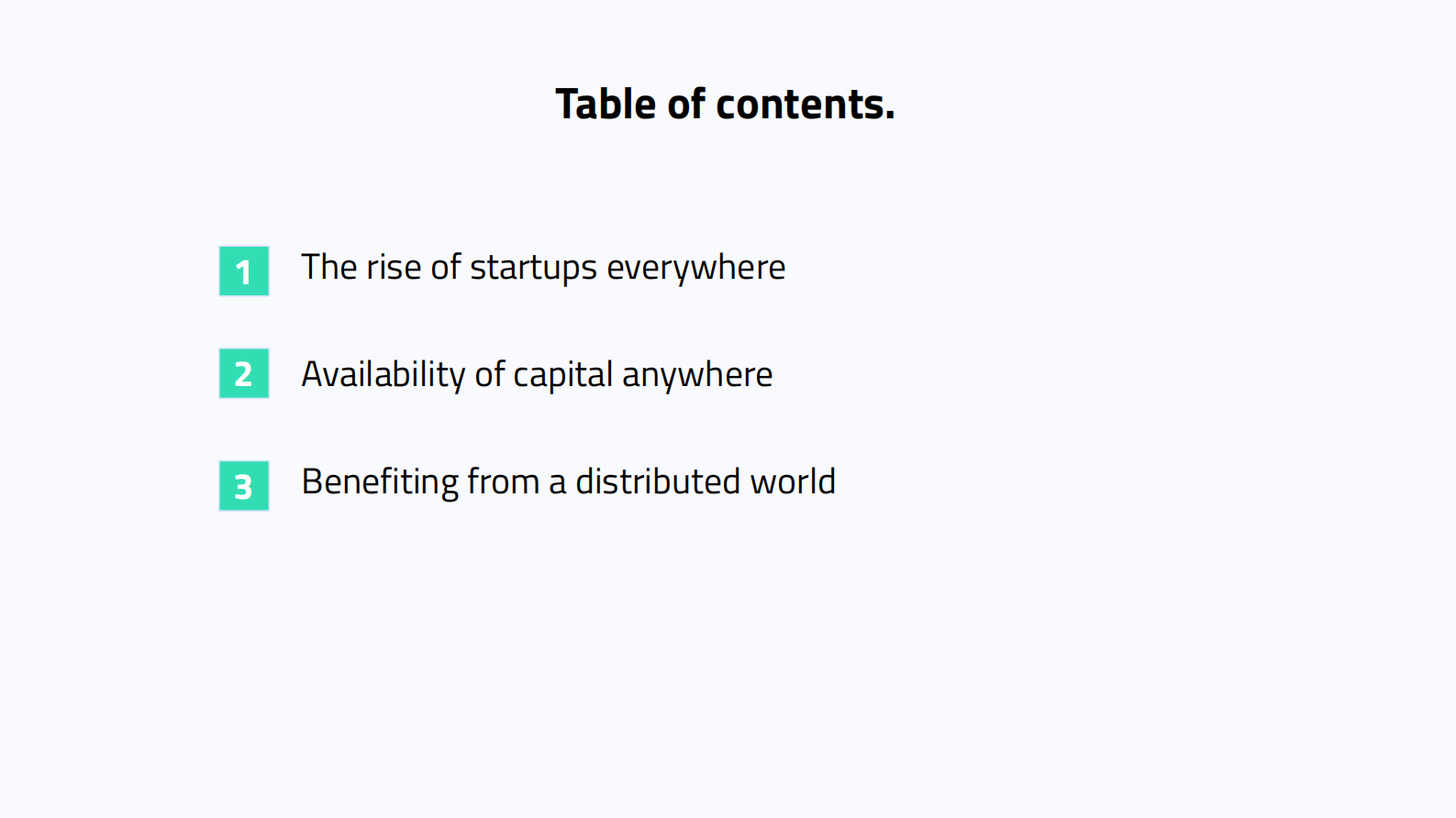 Table of contents.

1 The rise of startups everywhere

2 Availability of capital anywhere

3 Benefiting from a distributed world